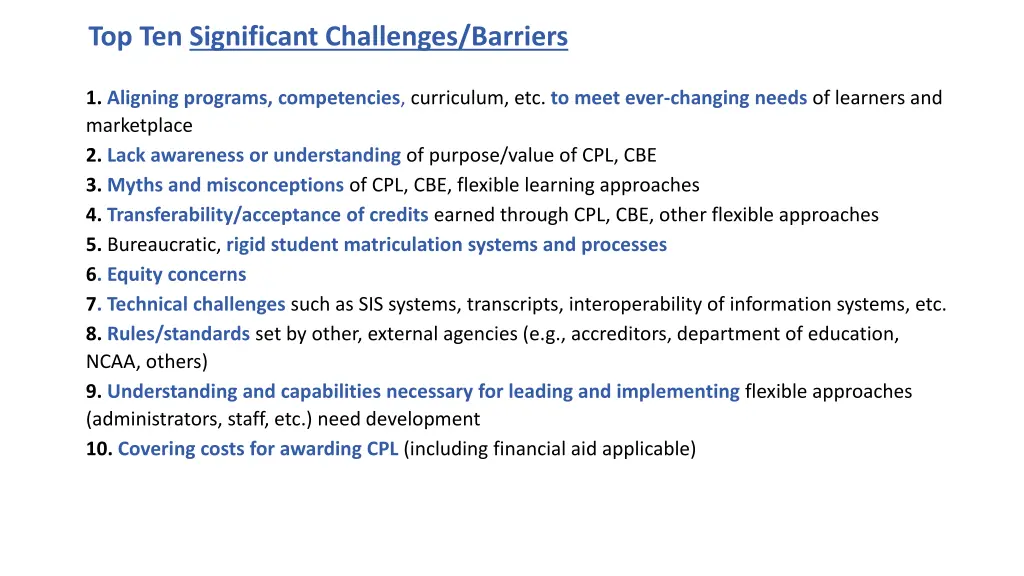 Top Ten Significant Challenges/Barriers

1. Aligning programs, competencies, curriculum, etc. to meet ever-changing needs of learners and marketplace
2. Lack awareness or understanding of purpose/value of CPL, CBE
3. Myths and misconceptions of CPL, CBE, flexible learning approaches
4. Transferability/acceptance of credits earned through CPL, CBE, other flexible approaches
5. Bureaucratic, rigid student matriculation systems and processes
6. Equity concerns
7. Technical challenges such as SIS systems, transcripts, interoperability of information systems, etc.
8. Rules/standards set by other, external agencies (e.g., accreditors, department of education, NCAA, others)
9. Understanding and capabilities necessary for leading and implementing flexible approaches (administrators, staff, etc.) need development
10. Covering costs for awarding CPL (including financial aid applicable)